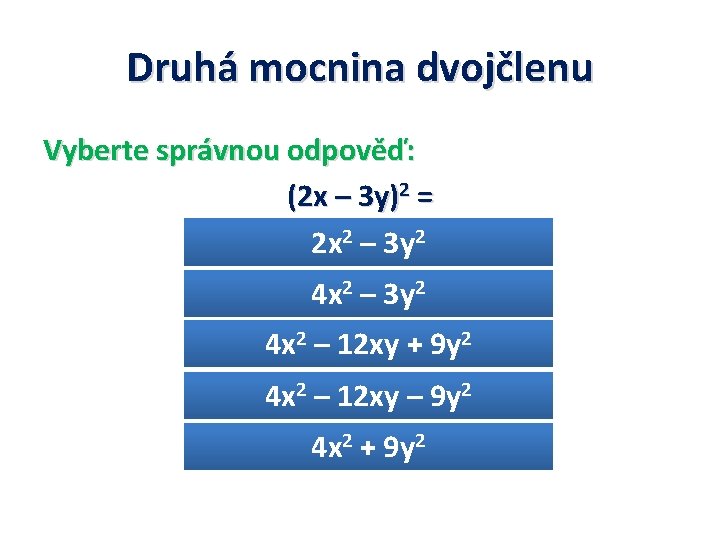 Druhá mocnina dvojčlenu

Vyberte správnou odpověď:

$(2x – 3y)^2 =$

$2x^2 – 3y^2$

$4x^2 – 3y^2$

$4x^2 – 12xy + 9y^2$

$4x^2 – 12xy – 9y^2$

$4x^2 + 9y^2$